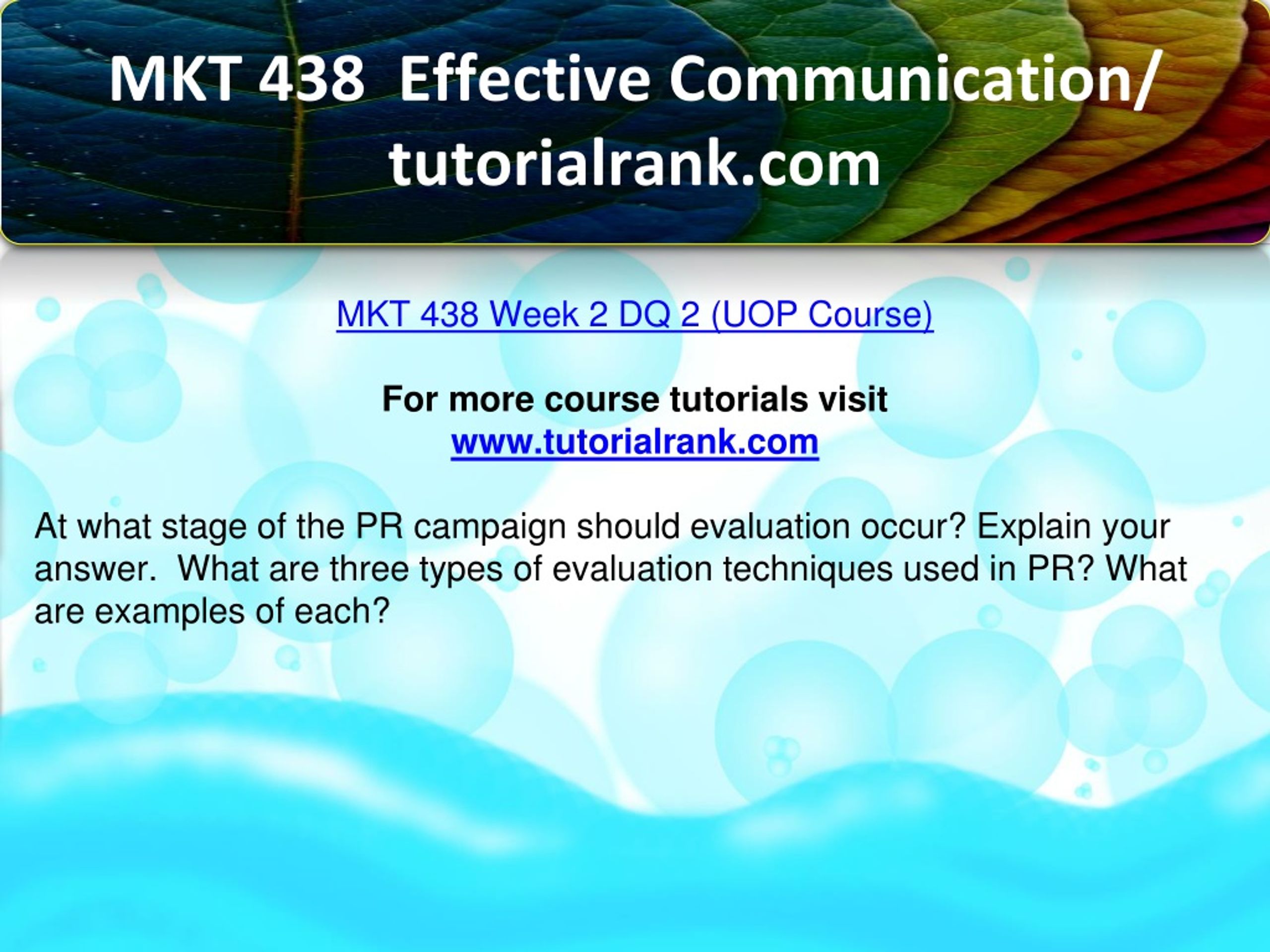 MKT 438 Effective Communication/ tutorialrank.com

MKT 438 Week 2 DQ 2 (UOP Course)

For more course tutorials visit
www.tutorialrank.com

At what stage of the PR campaign should evaluation occur? Explain your answer. What are three types of evaluation techniques used in PR? What are examples of each?